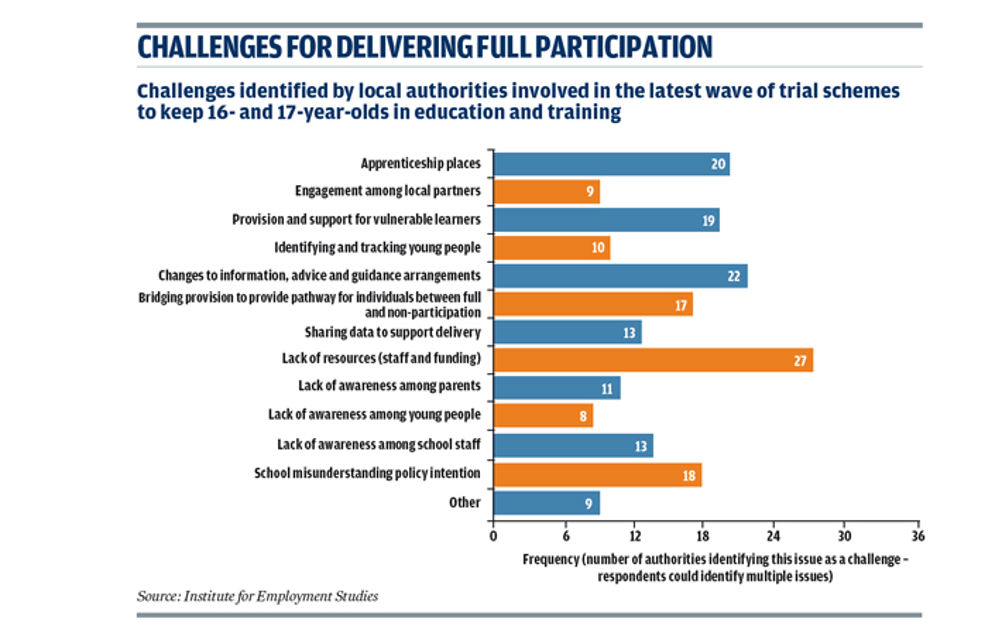 CHALLENGES FOR DELIVERING FULL PARTICIPATION

Challenges identified by local authorities involved in the latest wave of trial schemes to keep 16- and 17-year-olds in education and training

Apprenticeship places 20
Engagement among local partners 9
Provision and support for vulnerable learners 19
Identifying and tracking young people 10
Changes to information, advice and guidance arrangements 22
Bridging provision to provide pathway for individuals between full and non-participation 17
Sharing data to support delivery 13
Lack of resources (staff and funding) 27
Lack of awareness among parents 11
Lack of awareness among young people 8
Lack of awareness among school staff 13
School misunderstanding policy intention 18
Other 9

0 6 12 18 24 30 36

Frequency (number of authorities identifying this issue as a challenge – respondents could identify multiple issues)

Source: Institute for Employment Studies